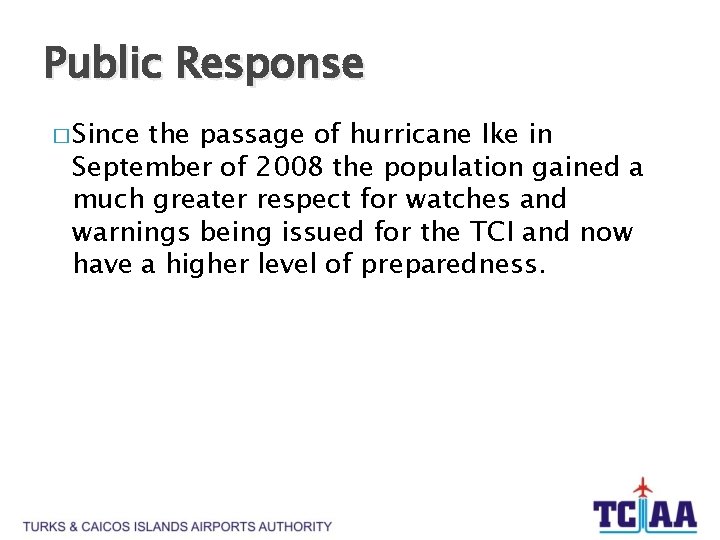 Public Response

□ Since the passage of hurricane Ike in September of 2008 the population gained a much greater respect for watches and warnings being issued for the TCI and now have a higher level of preparedness.

TURKS & CAICOS ISLANDS AIRPORTS AUTHORITY

TCIAA